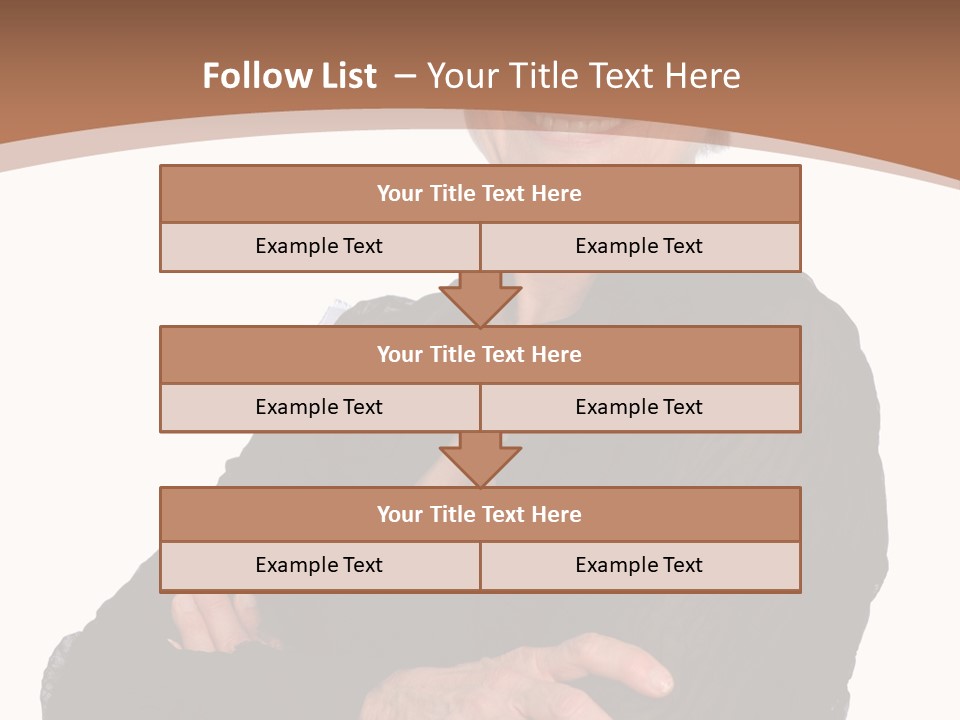 Follow List – Your Title Text Here

Your Title Text Here

Example Text

Example Text

Your Title Text Here

Example Text

Example Text

Your Title Text Here

Example Text

Example Text